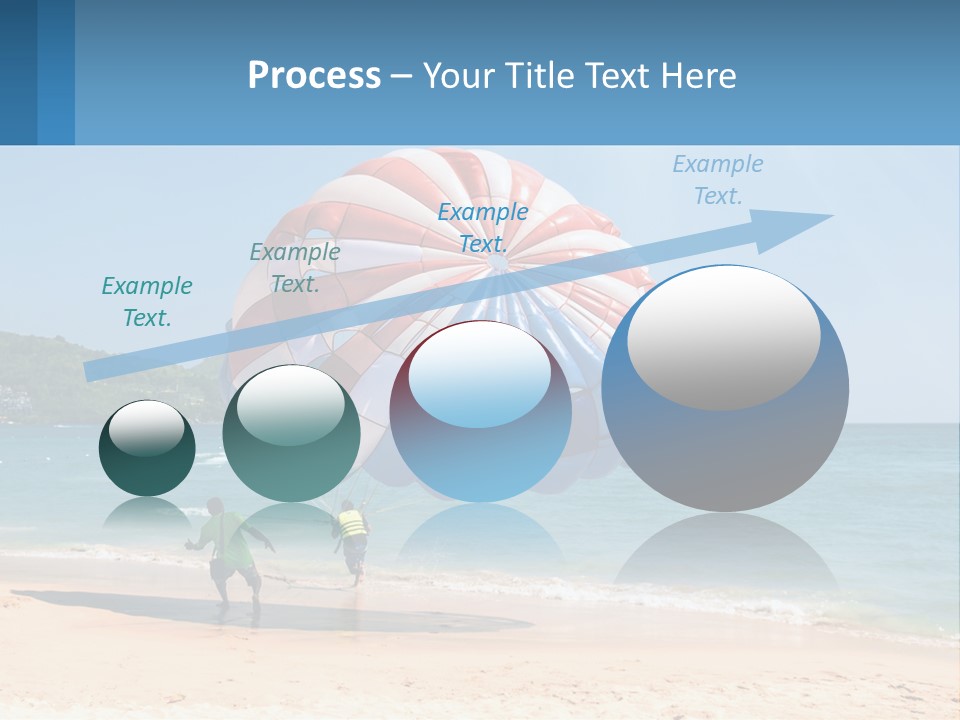 Process – Your Title Text Here

Example Text.

Example Text.

Example Text.

Example Text.